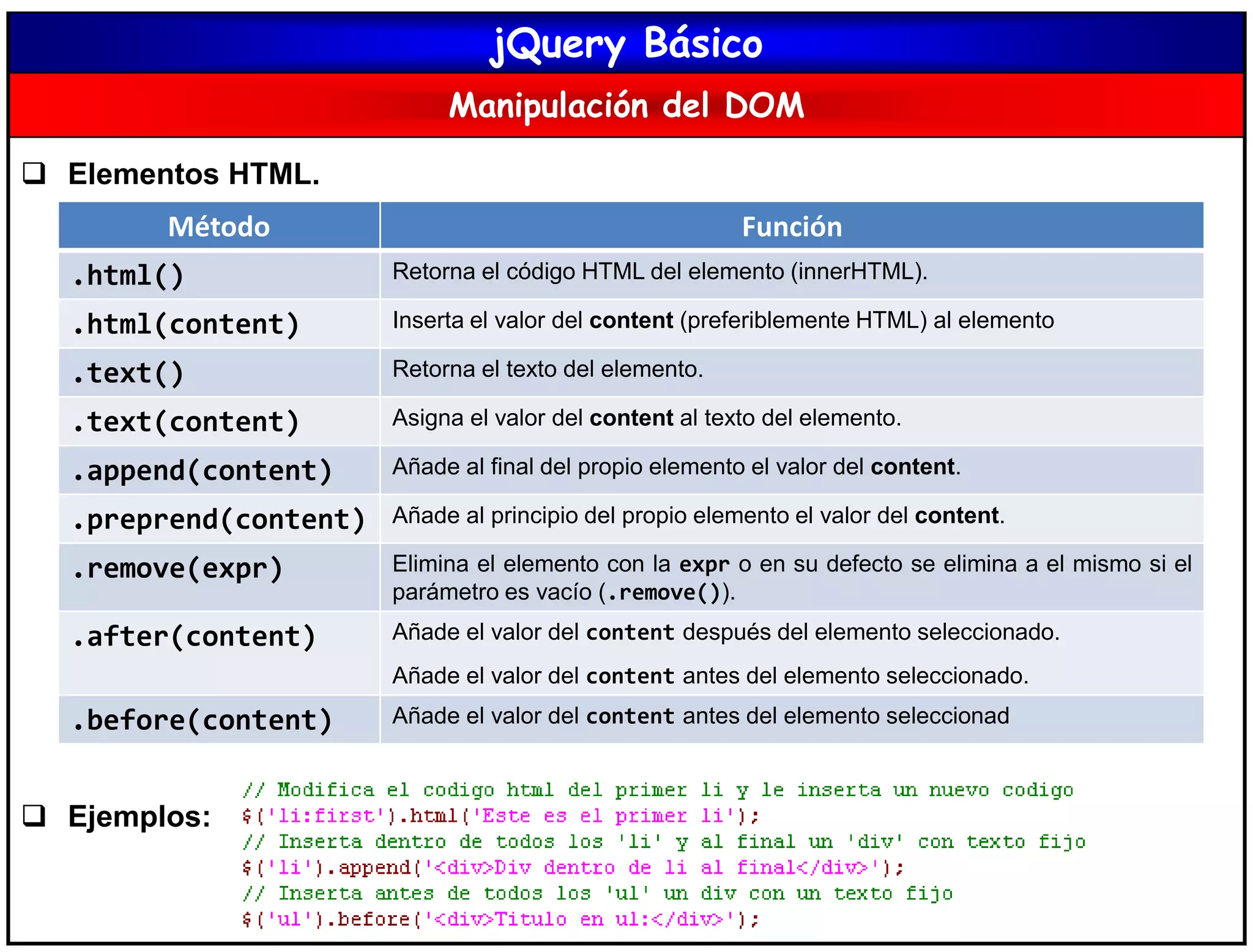 jQuery Básico

Manipulación del DOM

❑ Elementos HTML.

| Método | Función |
|---|---|
| .html() | Retorna el código HTML del elemento (innerHTML). |
| .html(content) | Inserta el valor del **content** (preferiblemente HTML) al elemento |
| .text() | Retorna el texto del elemento. |
| .text(content) | Asigna el valor del **content** al texto del elemento. |
| .append(content) | Añade al final del propio elemento el valor del **content**. |
| .preprend(content) | Añade al principio del propio elemento el valor del **content**. |
| .remove(expr) | Elimina el elemento con la **expr** o en su defecto se elimina a el mismo si el parámetro es vacío (**.remove()**). |
| .after(content) | Añade el valor del **content** después del elemento seleccionado. Añade el valor del **content** antes del elemento seleccionado. |
| .before(content) | Añade el valor del **content** antes del elemento seleccionad |

❑ Ejemplos:

// Modifica el codigo html del primer li y le inserta un nuevo codigo
$('li:first').html('Este es el primer li');
// Inserta dentro de todos los 'li' y al final un 'div' con texto fijo
$('li').append('<div>Div dentro de li al final</div>');
// Inserta antes de todos los 'ul' un div con un texto fijo
$('ul').before('<div>Titulo en ul:</div>');